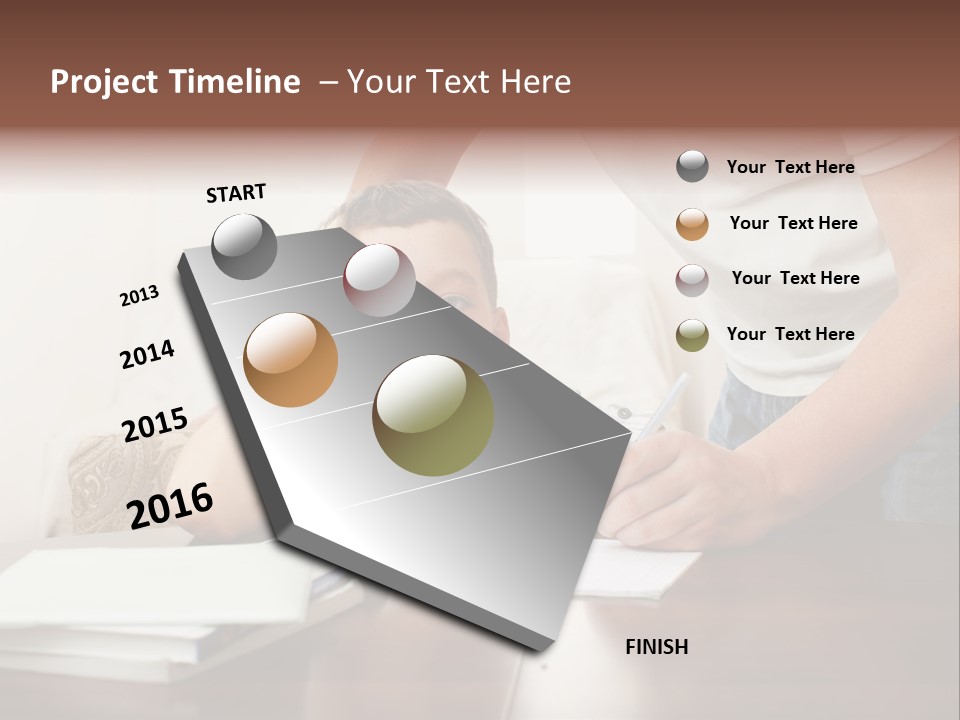 Project Timeline – Your Text Here

START

2013

2014

2015

2016

FINISH

Your Text Here

Your Text Here

Your Text Here

Your Text Here